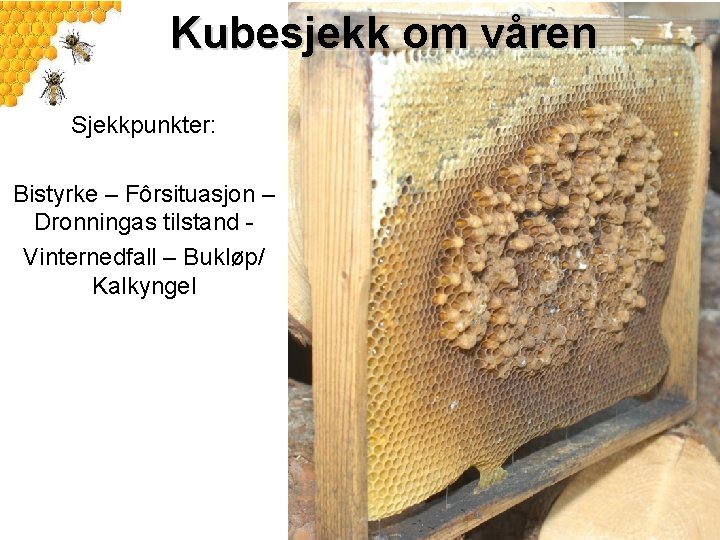 Kubesjekk om våren

Sjekkpunkter:

Bistyrke – Fôrsituasjon – Dronningas tilstand -

Vinternedfall – Bukløp/ Kalkyngel